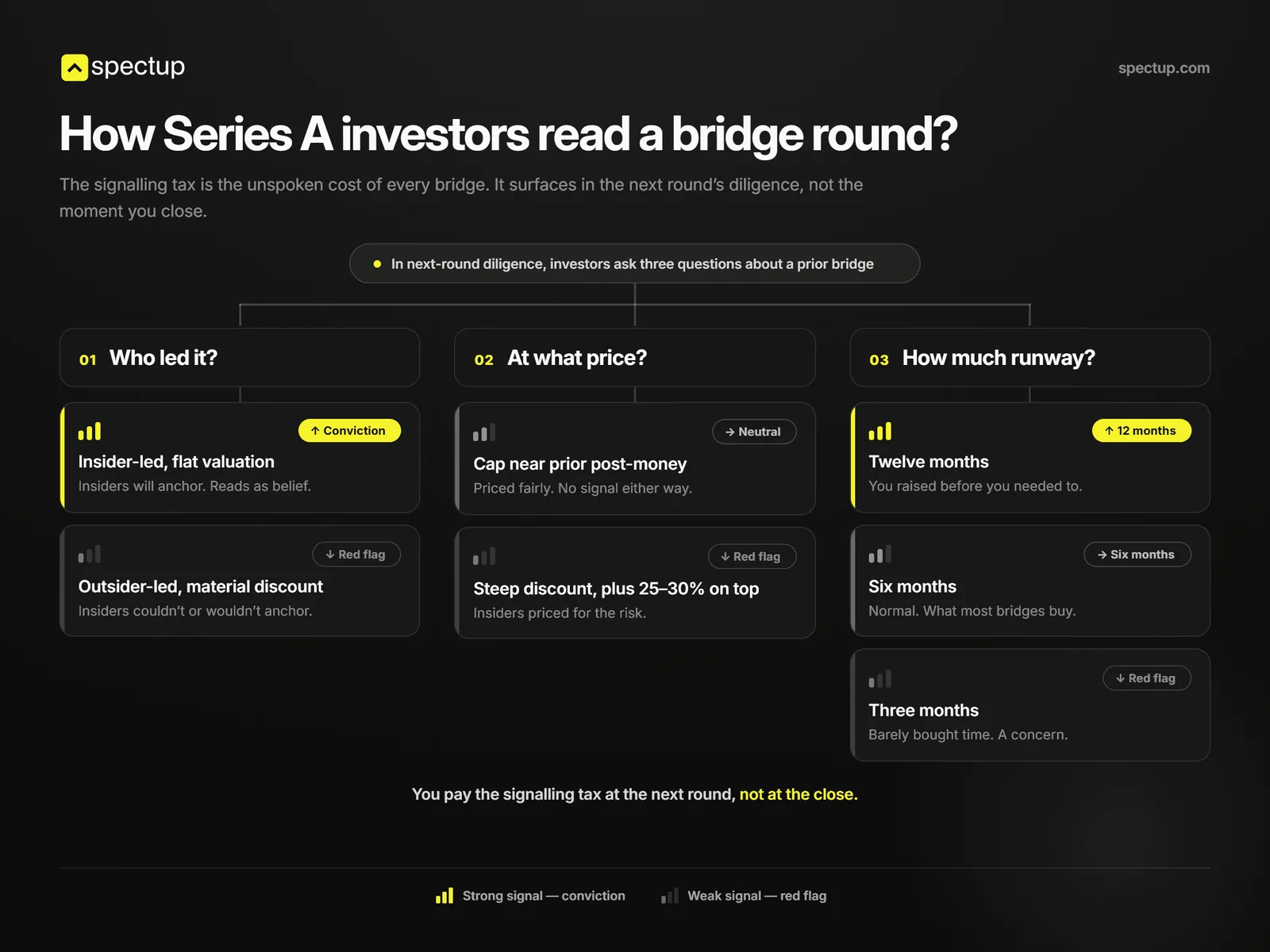 spectup

spectup.com

How Series A investors read a bridge round?

The signalling tax is the unspoken cost of every bridge. It surfaces in the next round's diligence, not the moment you close.

In next-round diligence, investors ask three questions about a prior bridge

01 Who led it?

↑ Conviction
Insider-led, flat valuation
Insiders will anchor. Reads as belief.

↓ Red flag
Outsider-led, material discount
Insiders couldn't or wouldn't anchor.

02 At what price?

→ Neutral
Cap near prior post-money
Priced fairly. No signal either way.

↓ Red flag
Steep discount, plus 25–30% on top
Insiders priced for the risk.

03 How much runway?

↑ 12 months
Twelve months
You raised before you needed to.

→ Six months
Six months
Normal. What most bridges buy.

↓ Red flag
Three months
Barely bought time. A concern.

You pay the signalling tax at the next round, not at the close.

Strong signal — conviction
Weak signal — red flag